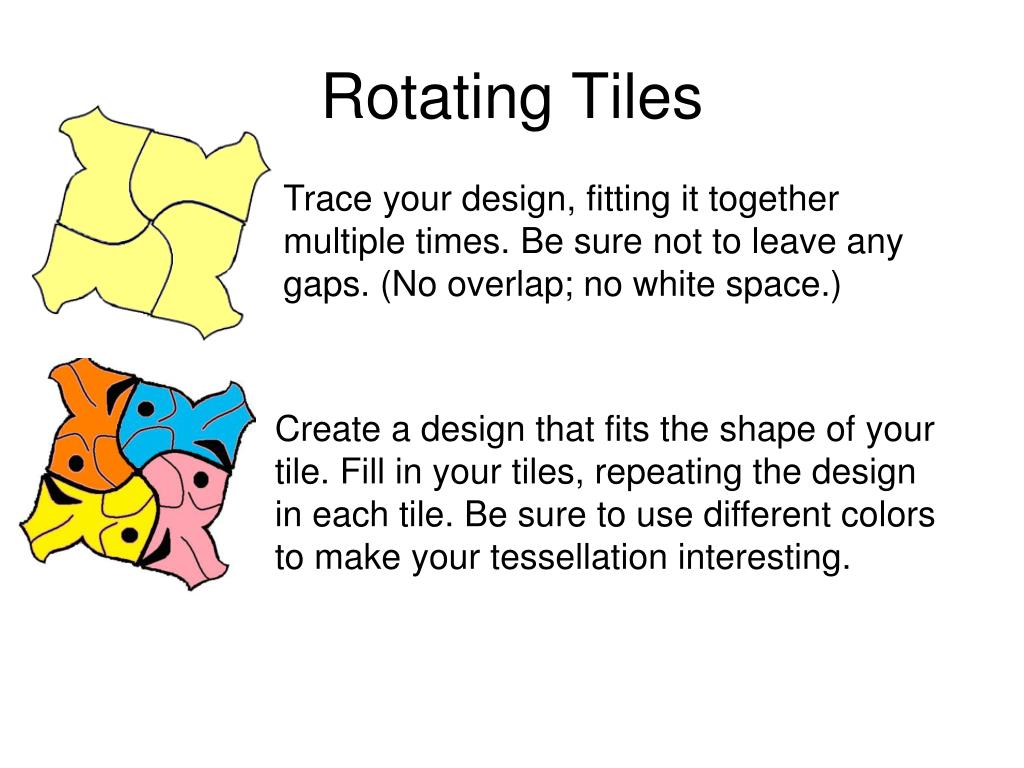 Rotating Tiles

Trace your design, fitting it together multiple times. Be sure not to leave any gaps. (No overlap; no white space.)

Create a design that fits the shape of your tile. Fill in your tiles, repeating the design in each tile. Be sure to use different colors to make your tessellation interesting.